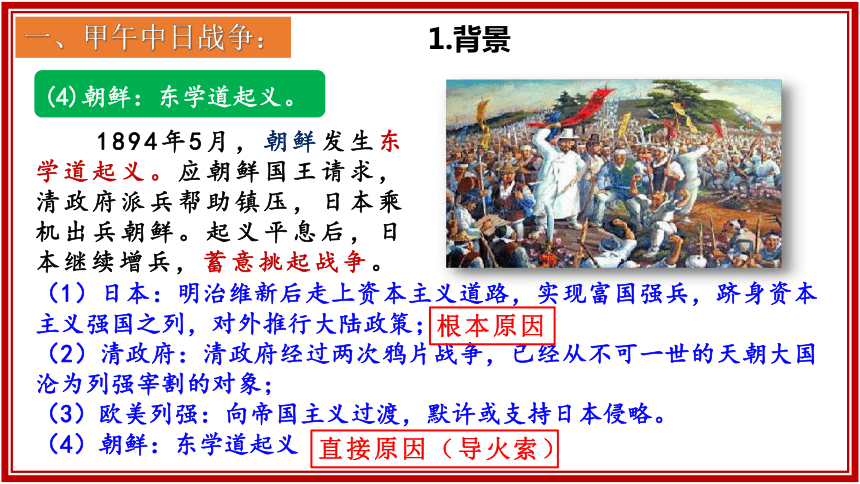 一、甲午中日战争：

1.背景

(4)朝鲜：东学道起义。

1894年5月，朝鲜发生东学道起义。应朝鲜国王请求，清政府派兵帮助镇压，日本乘机出兵朝鲜。起义平息后，日本继续增兵，蓄意挑起战争。

（1）日本：明治维新后走上资本主义道路，实现富国强兵，跻身资本主义强国之列，对外推行大陆政策；根本原因
（2）清政府：清政府经过两次鸦片战争，已经从不可一世的天朝大国沦为列强宰割的对象；
（3）欧美列强：向帝国主义过渡，默许或支持日本侵略。
（4）朝鲜：东学道起义 直接原因（导火索）